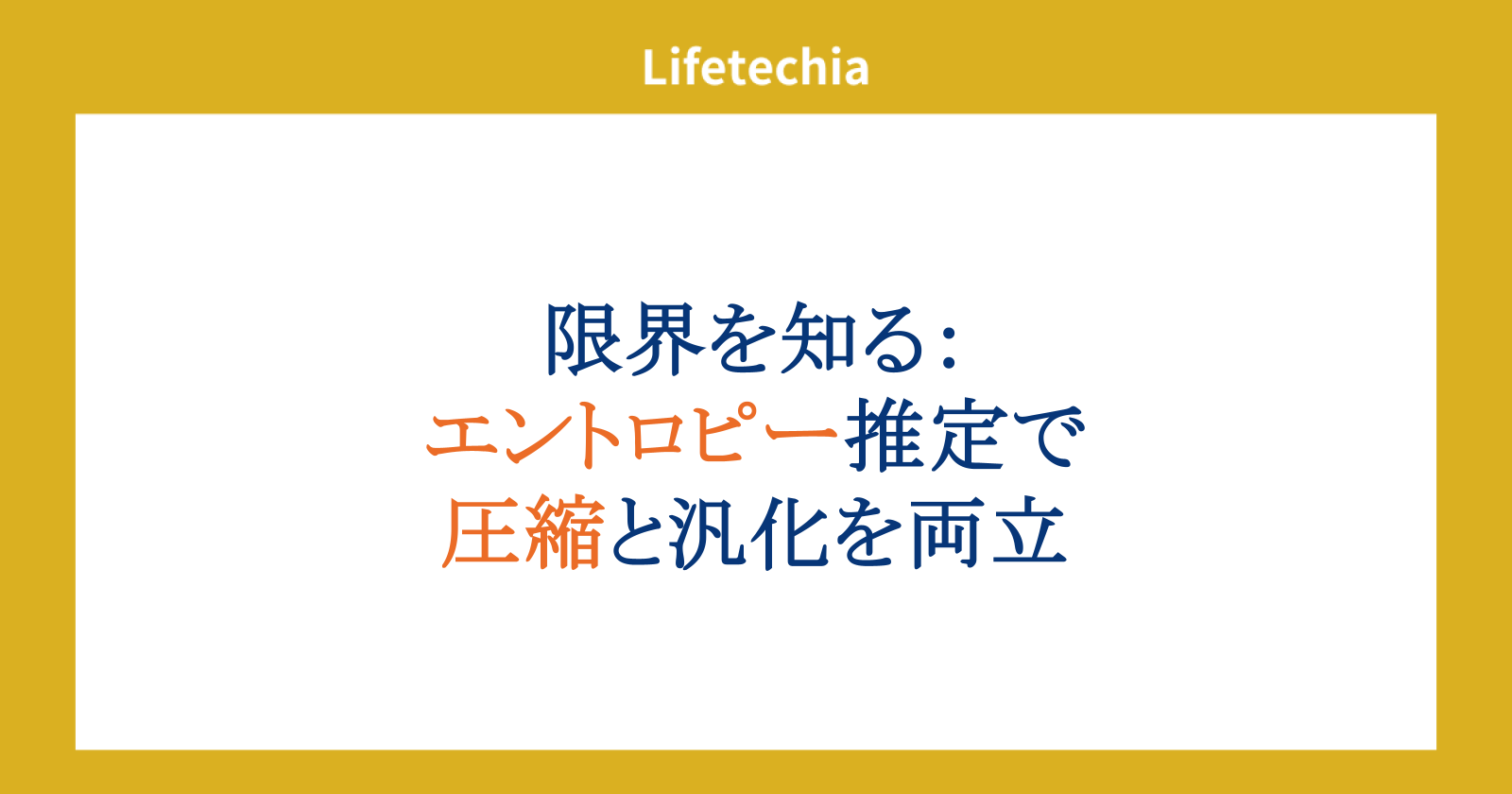 Lifetechia

限界を知る：
エントロピー推定で
圧縮と汎化を両立